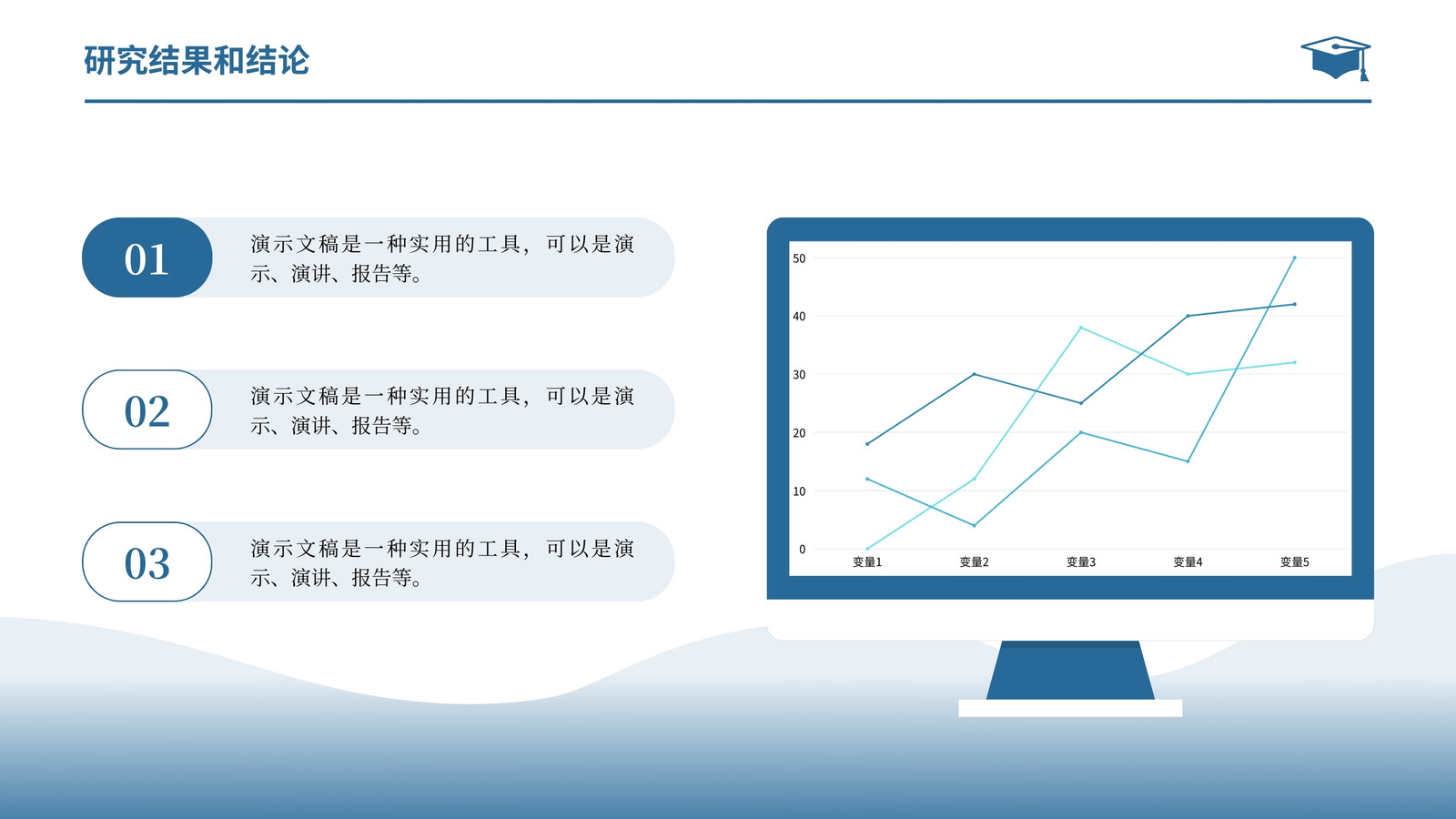 研究结果和结论

01
演示文稿是一种实用的工具，可以是演示、演讲、报告等。

02
演示文稿是一种实用的工具，可以是演示、演讲、报告等。

03
演示文稿是一种实用的工具，可以是演示、演讲、报告等。

50
40
30
20
10
0
变量1
变量2
变量3
变量4
变量5